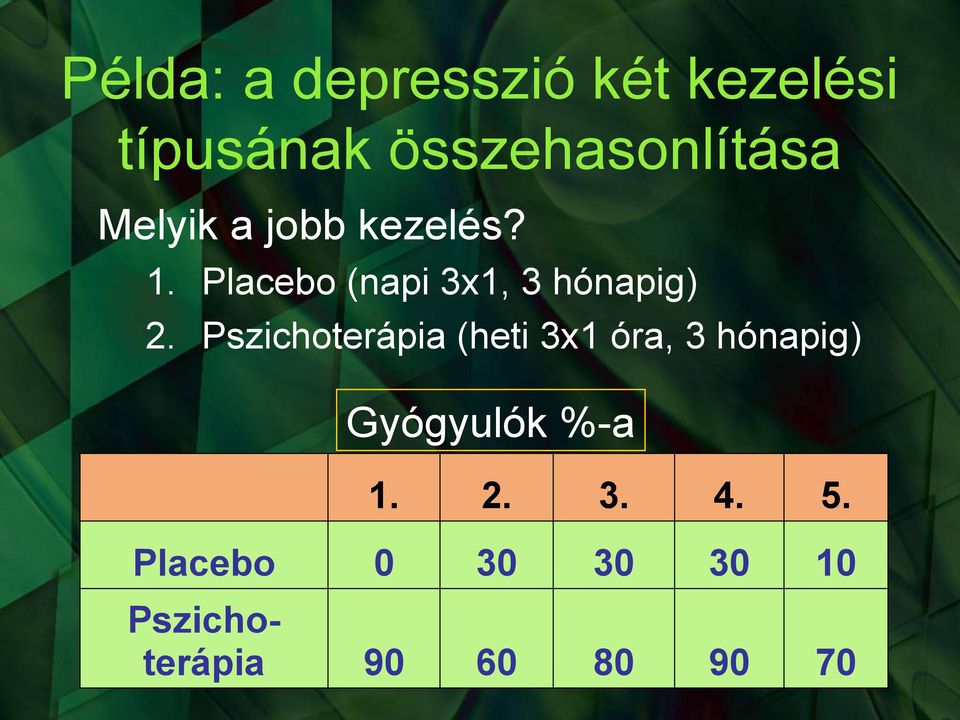 Példa: a depresszió két kezelési típusának összehasonlítása

Melyik a jobb kezelés?

1. Placebo (napi 3x1, 3 hónapig)
2. Pszichoterápia (heti 3x1 óra, 3 hónapig)

Gyógyulók %-a

| | 1. | 2. | 3. | 4. | 5. |
|---|---|---|---|---|---|
| Placebo | 0 | 30 | 30 | 30 | 10 |
| Pszichoterápia | 90 | 60 | 80 | 90 | 70 |